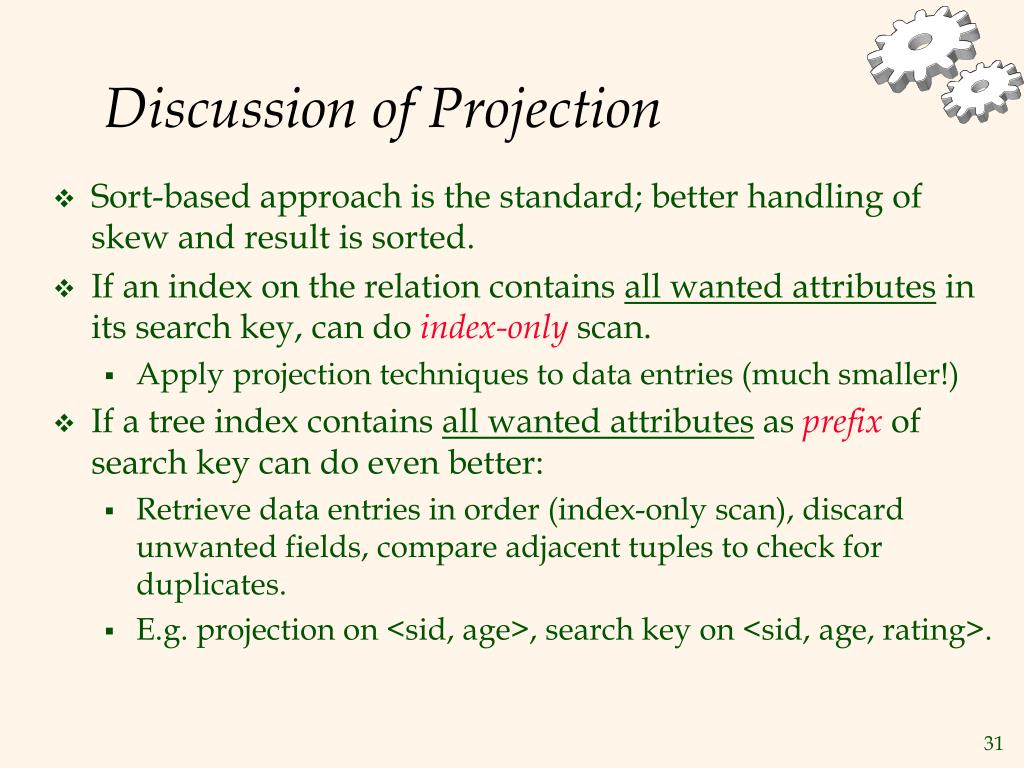 Discussion of Projection

❖ Sort-based approach is the standard; better handling of skew and result is sorted.

❖ If an index on the relation contains all wanted attributes in its search key, can do index-only scan.

▪ Apply projection techniques to data entries (much smaller!)

❖ If a tree index contains all wanted attributes as prefix of search key can do even better:

▪ Retrieve data entries in order (index-only scan), discard unwanted fields, compare adjacent tuples to check for duplicates.

▪ E.g. projection on <sid, age>, search key on <sid, age, rating>.

31